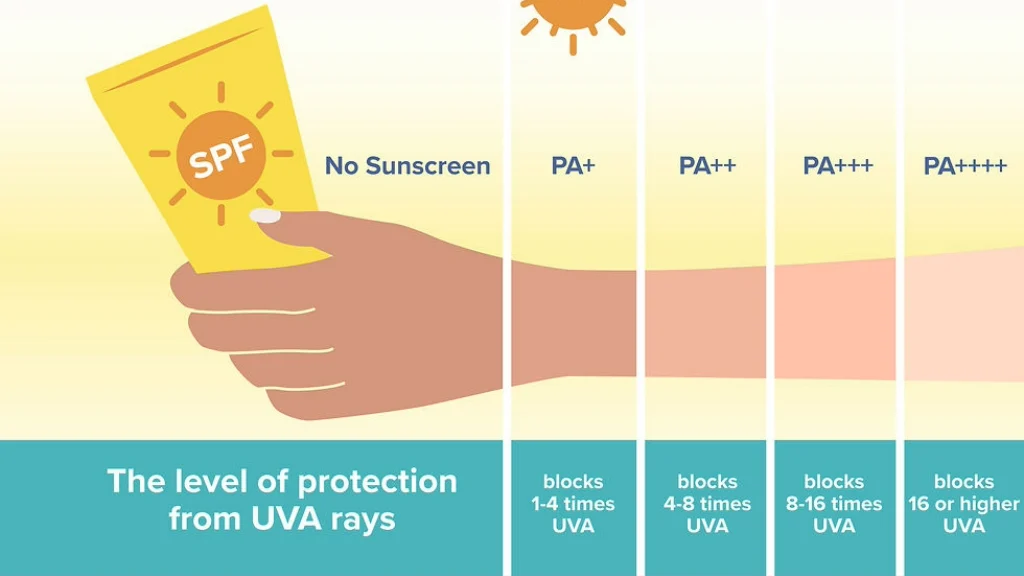 SPF

No Sunscreen

PA+

PA++

PA+++

PA++++

The level of protection from UVA rays

blocks 1-4 times UVA

blocks 4-8 times UVA

blocks 8-16 times UVA

blocks 16 or higher UVA